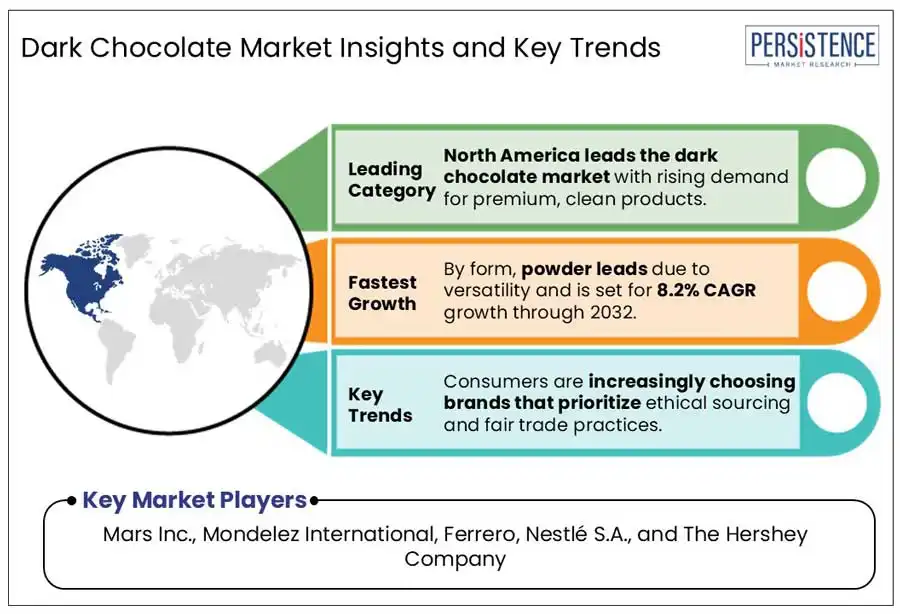 Dark Chocolate Market Insights and Key Trends

PERSISTENCE
MARKET RESEARCH

Leading Category

North America leads the dark chocolate market with rising demand for premium, clean products.

Fastest Growth

By form, powder leads due to versatility and is set for 8.2% CAGR growth through 2032.

Key Trends

Consumers are increasingly choosing brands that prioritize ethical sourcing and fair trade practices.

Key Market Players

Mars Inc., Mondelez International, Ferrero, Nestlé S.A., and The Hershey Company